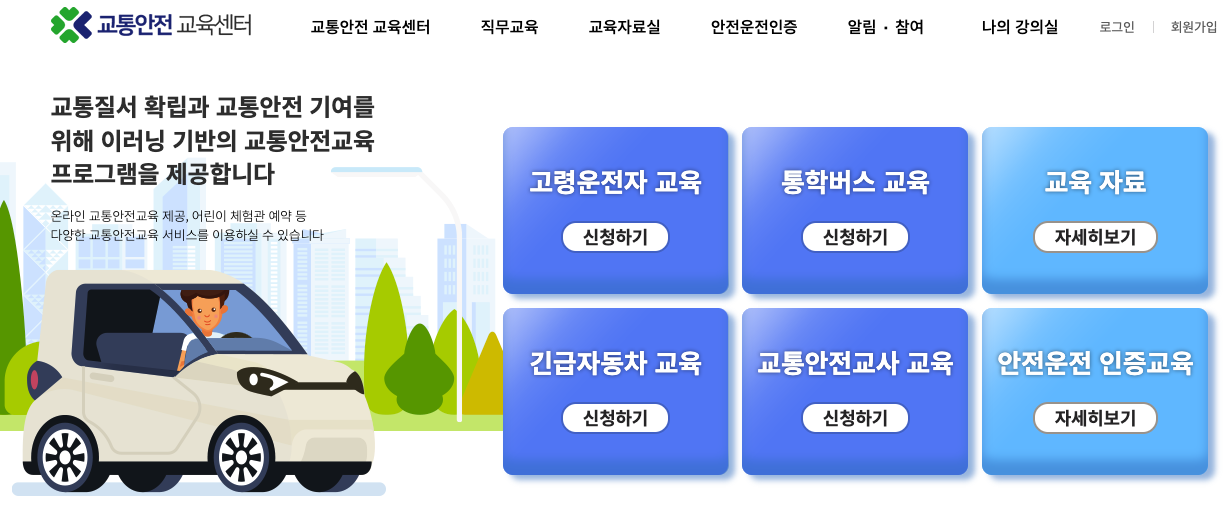 교통안전 교육센터

교통안전 교육센터 직무교육 교육자료실 안전운전인증 알림 · 참여 나의 강의실 로그인 회원가입

교통질서 확립과 교통안전 기여를 위해 이러닝 기반의 교통안전교육 프로그램을 제공합니다

온라인 교통안전교육 제공, 어린이 체험관 예약 등 다양한 교통안전교육 서비스를 이용하실 수 있습니다

고령운전자 교육
신청하기

통학버스 교육
신청하기

교육 자료
자세히보기

긴급자동차 교육
신청하기

교통안전교사 교육
신청하기

안전운전 인증교육
자세히보기